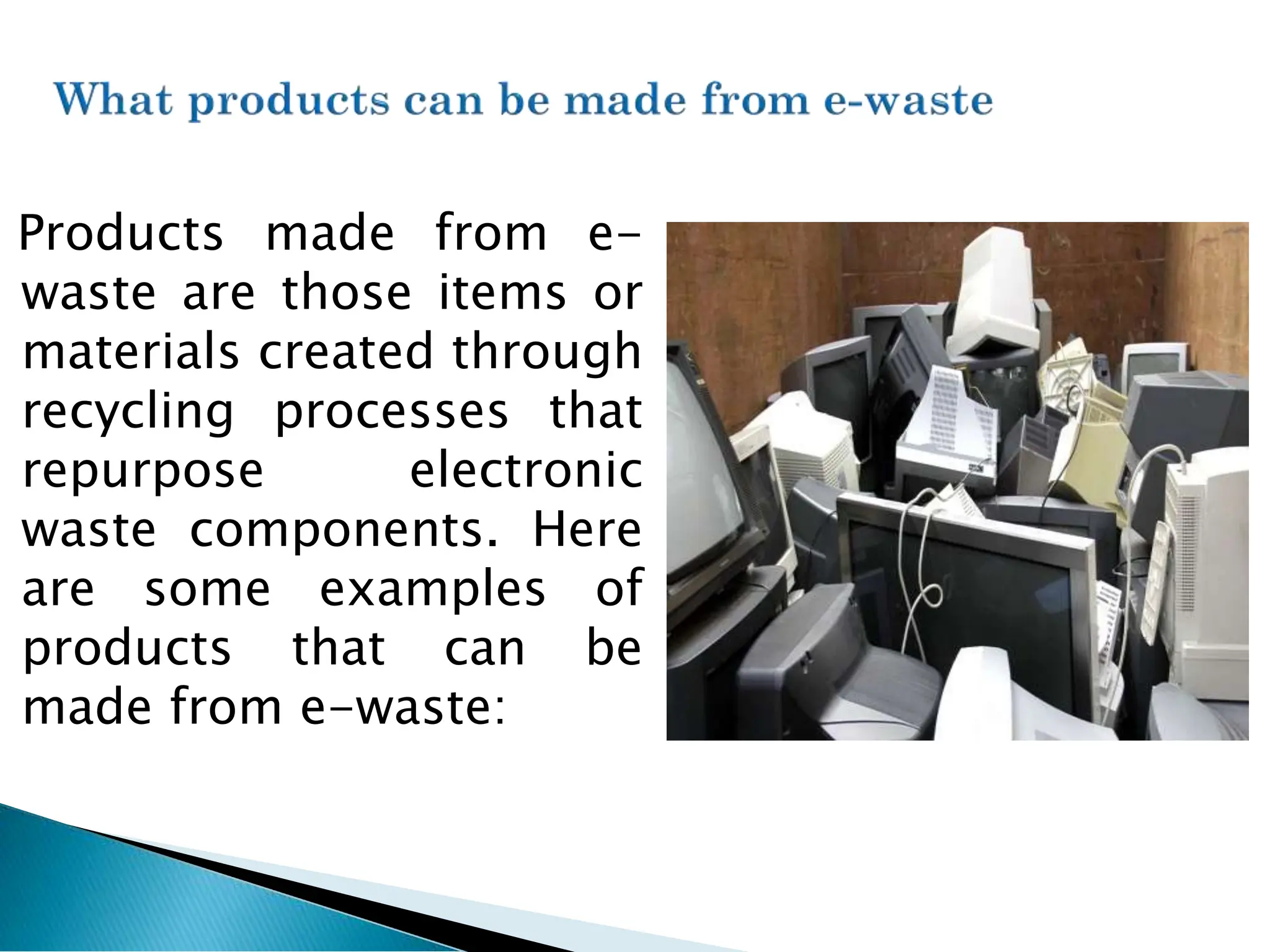 What products can be made from e-waste

Products made from e-waste are those items or materials created through recycling processes that repurpose electronic waste components. Here are some examples of products that can be made from e-waste: